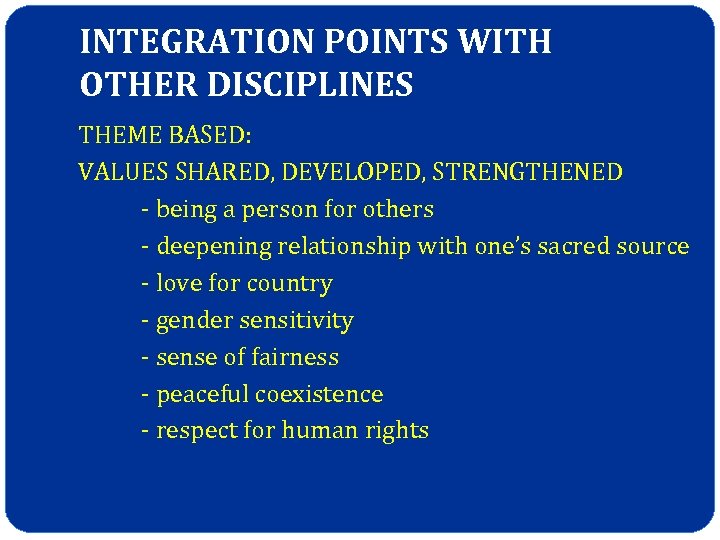 INTEGRATION POINTS WITH OTHER DISCIPLINES

THEME BASED:
VALUES SHARED, DEVELOPED, STRENGTHENED
- being a person for others
- deepening relationship with one's sacred source
- love for country
- gender sensitivity
- sense of fairness
- peaceful coexistence
- respect for human rights